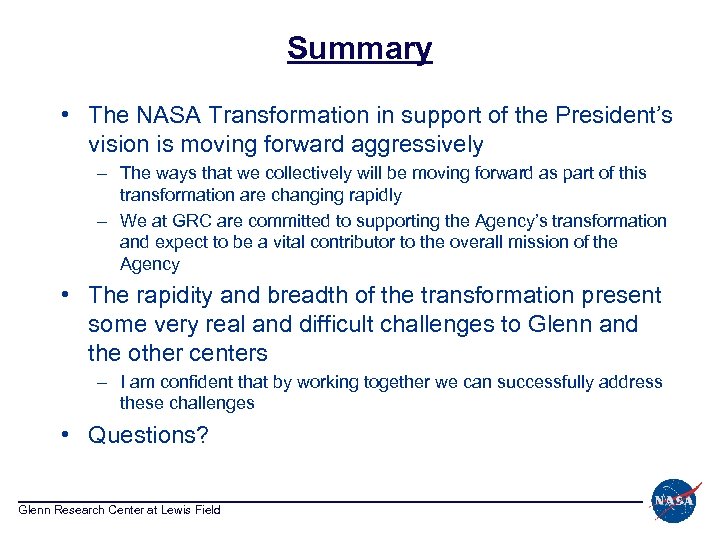 Summary

• The NASA Transformation in support of the President's vision is moving forward aggressively

– The ways that we collectively will be moving forward as part of this transformation are changing rapidly

– We at GRC are committed to supporting the Agency's transformation and expect to be a vital contributor to the overall mission of the Agency

• The rapidity and breadth of the transformation present some very real and difficult challenges to Glenn and the other centers

– I am confident that by working together we can successfully address these challenges

• Questions?

Glenn Research Center at Lewis Field

NASA